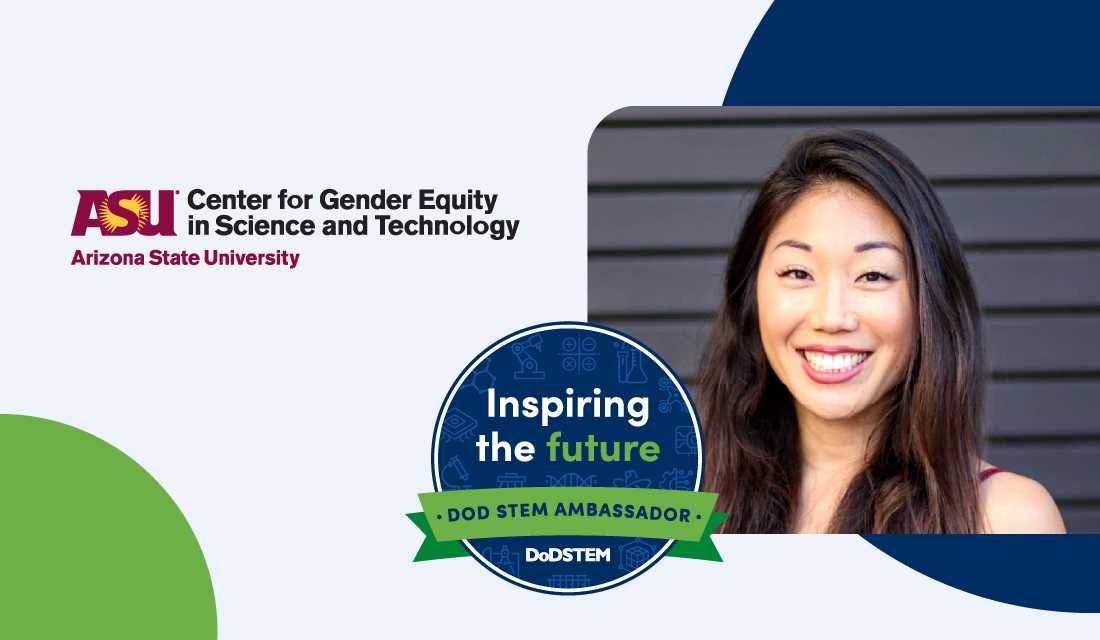 ASU Center for Gender Equity in Science and Technology
Arizona State University

Inspiring the future
• DOD STEM AMBASSADOR •
DoDSTEM